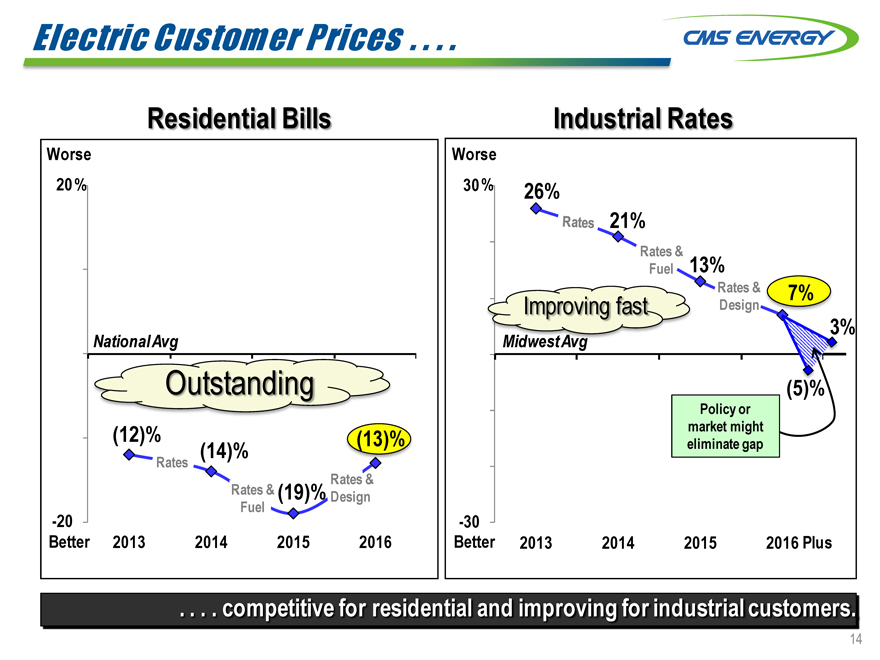 Electric Customer Prices . . . .

CMS ENERGY

Residential Bills

Worse

20%

National Avg

Outstanding

(12)%

Rates

(14)%

Rates & Fuel

(19)%

Rates & Design

(13)%

-20

Better

2013 2014 2015 2016

Industrial Rates

Worse

30%

26%

Rates

21%

Rates & Fuel

13%

Rates & Design

7%

3%

Improving fast

Midwest Avg

(5)%

Policy or market might eliminate gap

-30

Better

2013 2014 2015 2016 Plus

. . . . competitive for residential and improving for industrial customers.

14